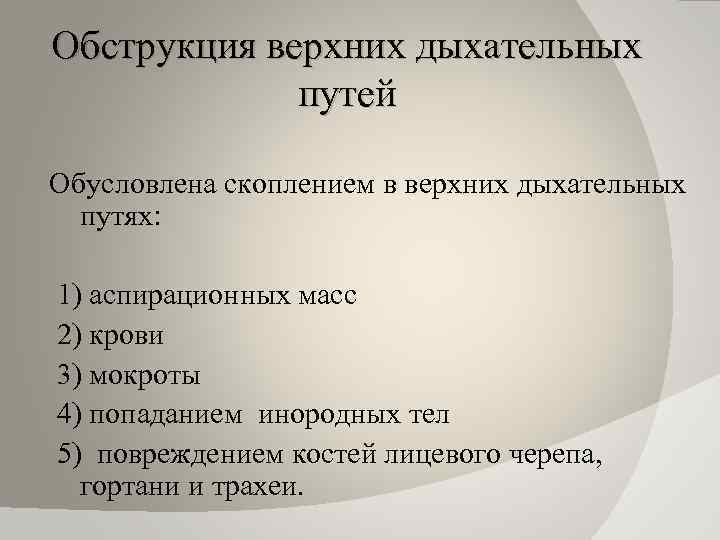 Обструкция верхних дыхательных путей

Обусловлена скоплением в верхних дыхательных путях:

1) аспирационных масс
2) крови
3) мокроты
4) попаданием инородных тел
5) повреждением костей лицевого черепа, гортани и трахеи.